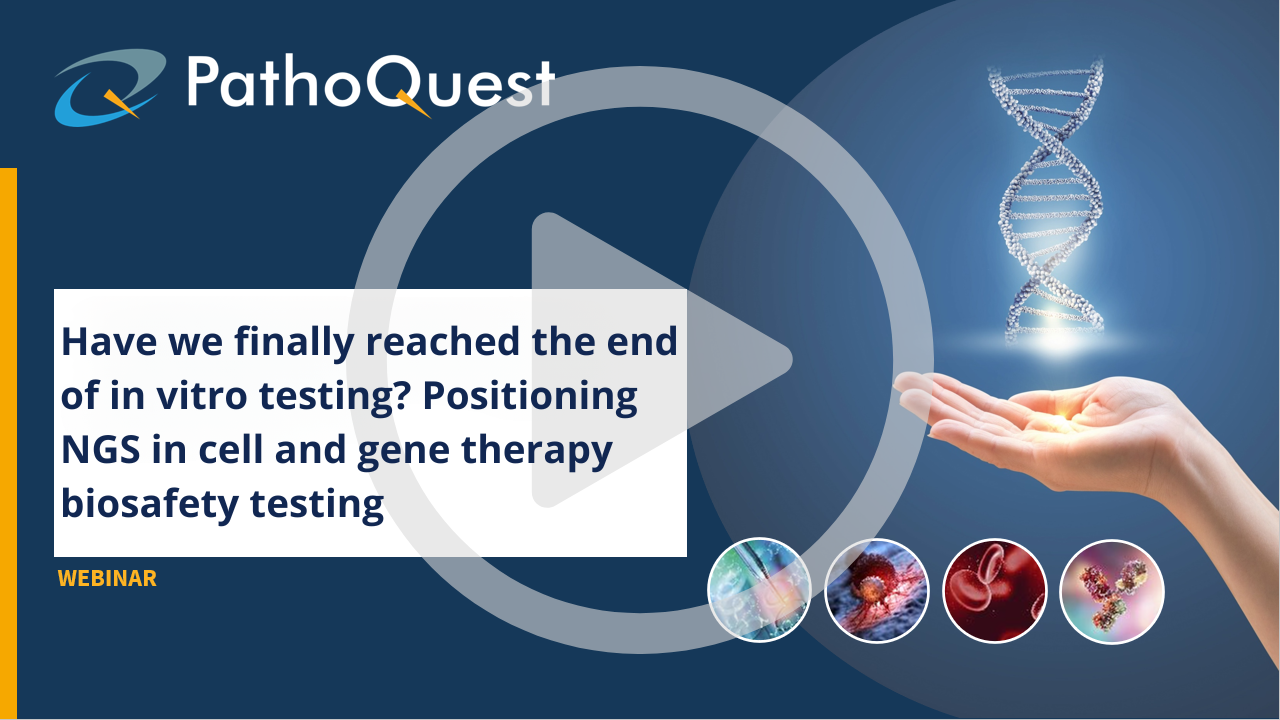 PathoQuest

Have we finally reached the end of in vitro testing? Positioning NGS in cell and gene therapy biosafety testing

WEBINAR